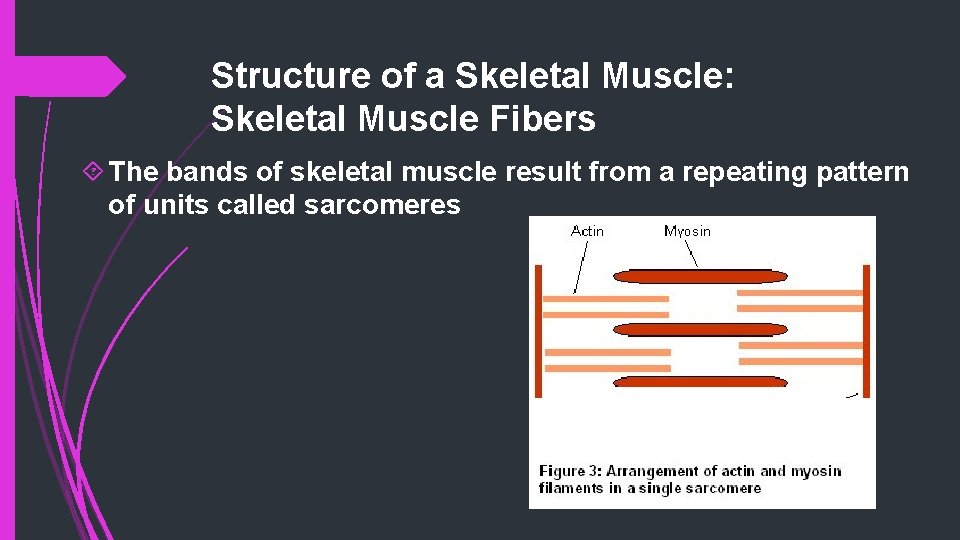 Structure of a Skeletal Muscle: Skeletal Muscle Fibers

The bands of skeletal muscle result from a repeating pattern of units called sarcomeres

Actin

Myosin

Figure 3: Arrangement of actin and myosin filaments in a single sarcomere